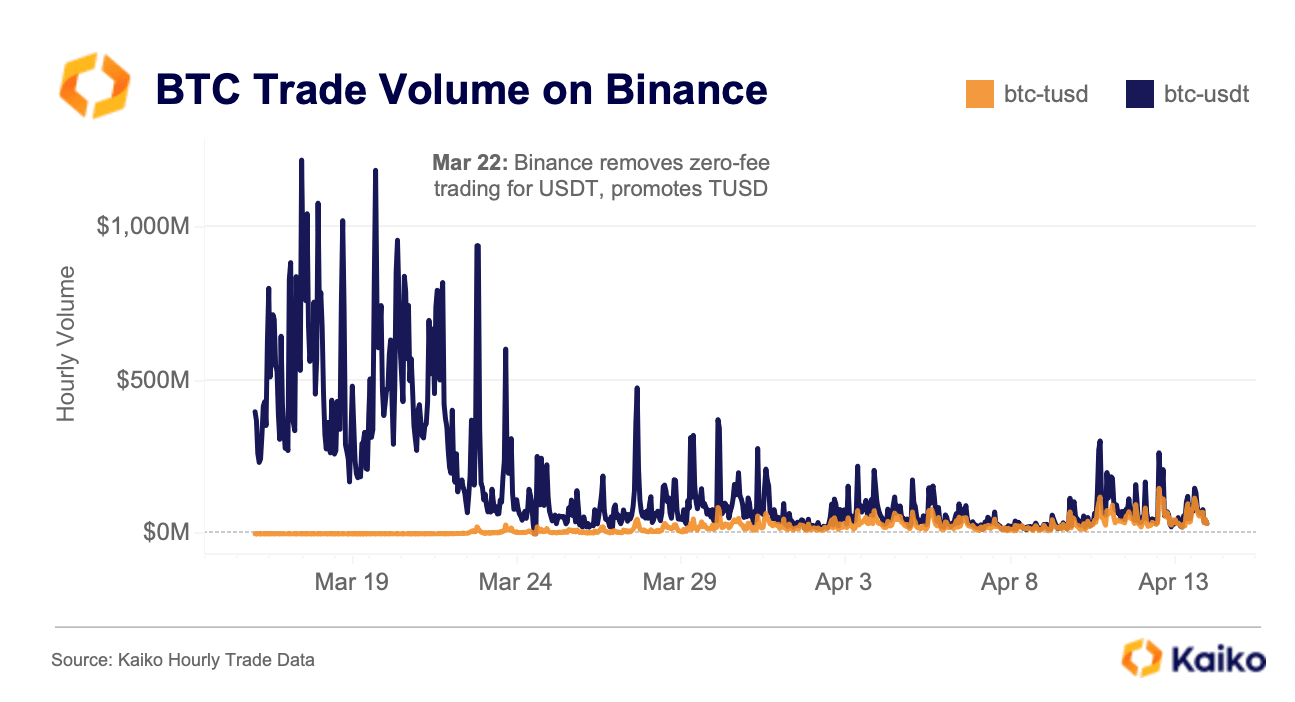 BTC Trade Volume on Binance

btc-tusd btc-usdt

Mar 22: Binance removes zero-fee trading for USDT, promotes TUSD

Hourly Volume

$1,000M
$500M
$0M

Mar 19 Mar 24 Mar 29 Apr 3 Apr 8 Apr 13

Source: Kaiko Hourly Trade Data

Kaiko